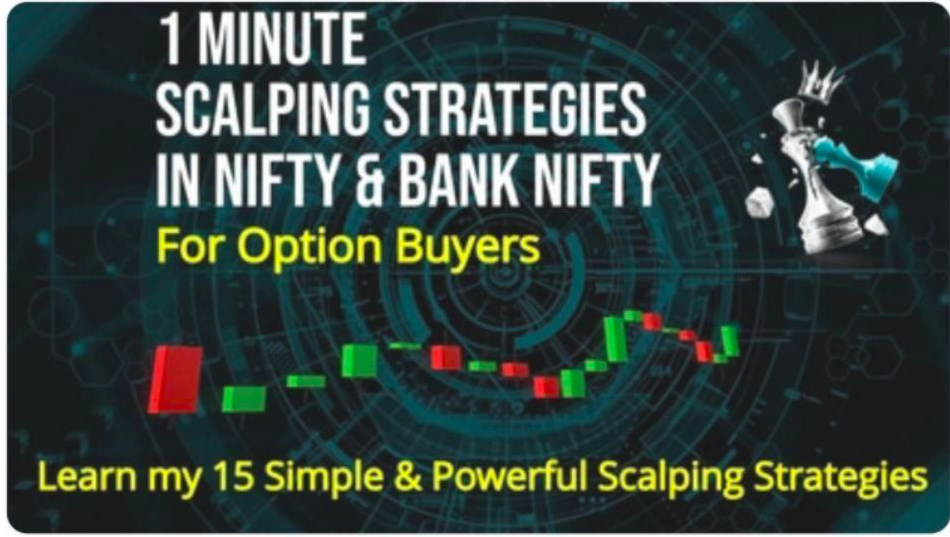 1 MINUTE
SCALPING STRATEGIES
IN NIFTY & BANK NIFTY
For Option Buyers

Learn my 15 Simple & Powerful Scalping Strategies